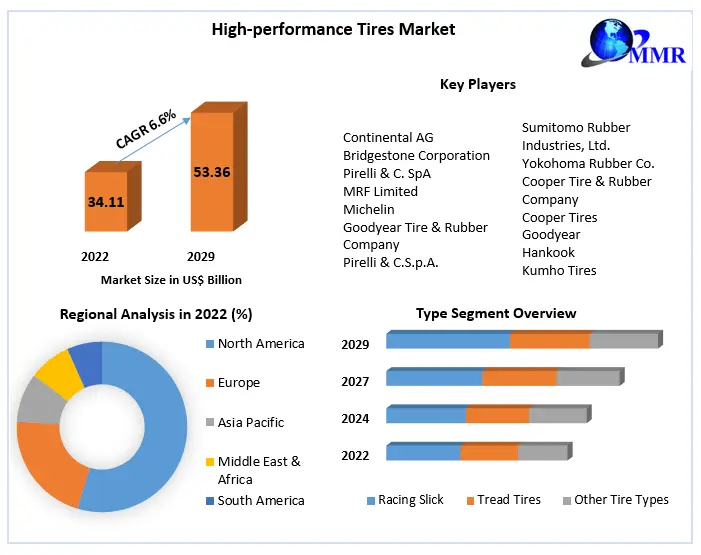 High-performance Tires Market

MMR

CAGR 6.6%

34.11

53.36

2022

2029

Market Size in US$ Billion

Key Players

Continental AG
Bridgestone Corporation
Pirelli & C. SpA
MRF Limited
Michelin
Goodyear Tire & Rubber Company
Pirelli & C.S.p.A.

Sumitomo Rubber Industries, Ltd.
Yokohoma Rubber Co.
Cooper Tire & Rubber Company
Cooper Tires
Goodyear
Hankook
Kumho Tires

Regional Analysis in 2022 (%)

North America
Europe
Asia Pacific
Middle East & Africa
South America

Type Segment Overview

2029
2027
2024
2022

Racing Slick
Tread Tires
Other Tire Types